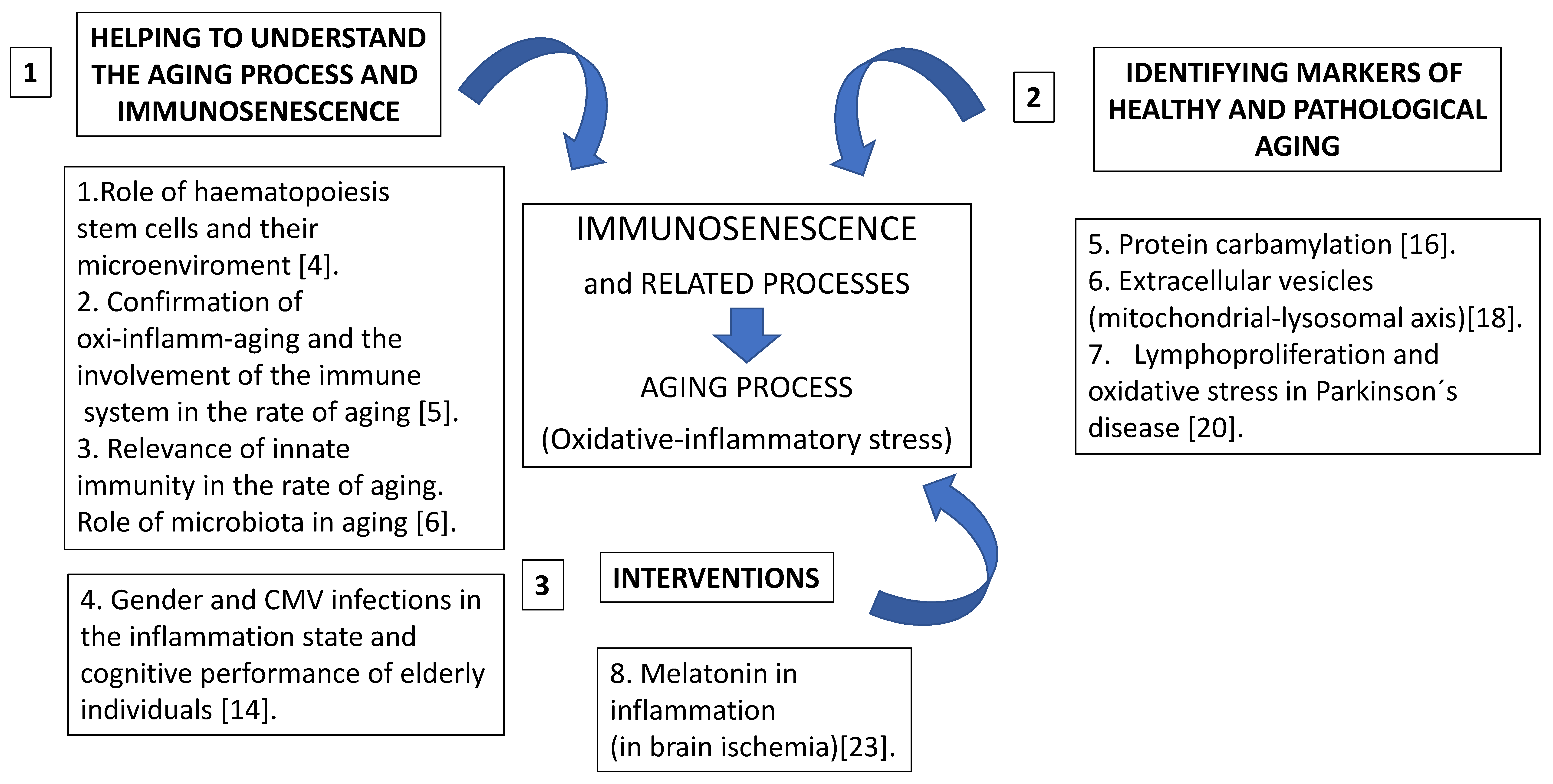 1

HELPING TO UNDERSTAND THE AGING PROCESS AND IMMUNOSENESCENCE

1.Role of haematopoiesis stem cells and their microenviroment [4].
2. Confirmation of oxi-inflamm-aging and the involvement of the immune system in the rate of aging [5].
3. Relevance of innate immunity in the rate of aging. Role of microbiota in aging [6].

4. Gender and CMV infections in the inflammation state and cognitive performance of elderly individuals [14].

IMMUNOSENESCENCE

and RELATED PROCESSES

AGING PROCESS

(Oxidative-inflammatory stress)

2

IDENTIFYING MARKERS OF HEALTHY AND PATHOLOGICAL AGING

5. Protein carbamylation [16].
6. Extracellular vesicles (mitochondrial-lysosomal axis)[18].
7. Lymphoproliferation and oxidative stress in Parkinson´s disease [20].

3

INTERVENTIONS

8. Melatonin in inflammation (in brain ischemia)[23].